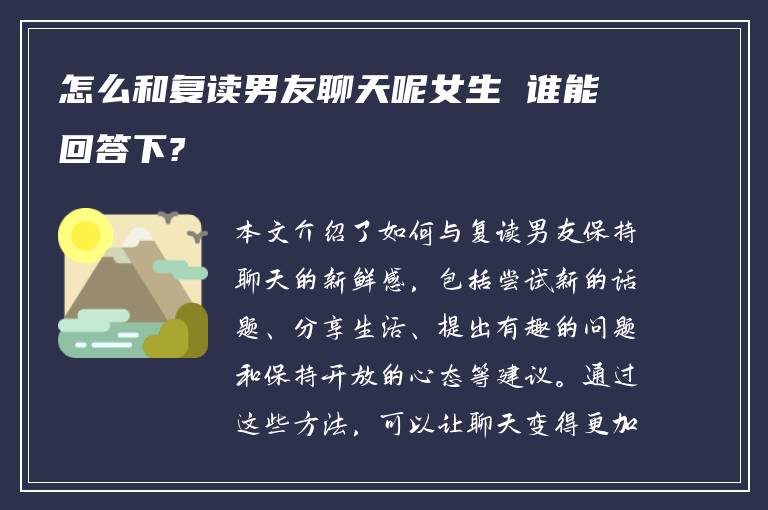 怎么和复读男友聊天呢女生 谁能回答下？

本文介绍了如何与复读男友保持聊天的新鲜感，包括尝试新的话题、分享生活、提出有趣的问题和保持开放的心态等建议。通过这些方法，可以让聊天变得更加